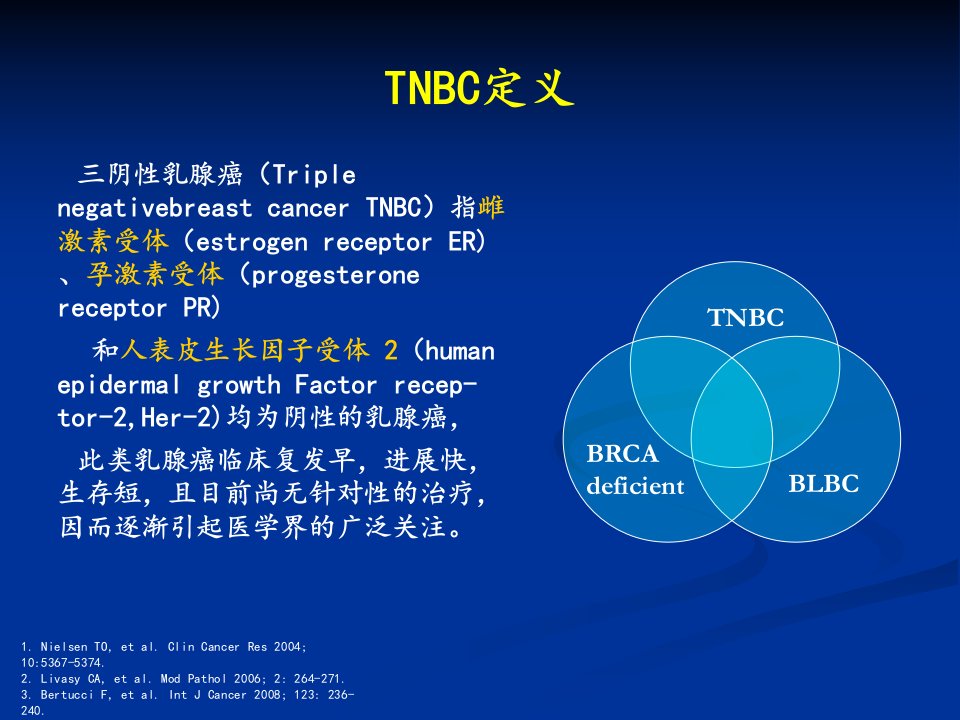 TNBC定义

三阴性乳腺癌（Triple negativebreast cancer TNBC）指雌激素受体（estrogen receptor ER）、孕激素受体（progesterone receptor PR）

和人表皮生长因子受体 2（human epidermal growth Factor receptor-2,Her-2）均为阴性的乳腺癌，

此类乳腺癌临床复发早，进展快，生存短，且目前尚无针对性的治疗，因而逐渐引起医学界的广泛关注。

TNBC

BRCA deficient

BLBC

1. Nielsen TO, et al. Clin Cancer Res 2004; 10:5367-5374.
2. Livasy CA, et al. Mod Pathol 2006; 2: 264-271.
3. Bertucci F, et al. Int J Cancer 2008; 123: 236-240.